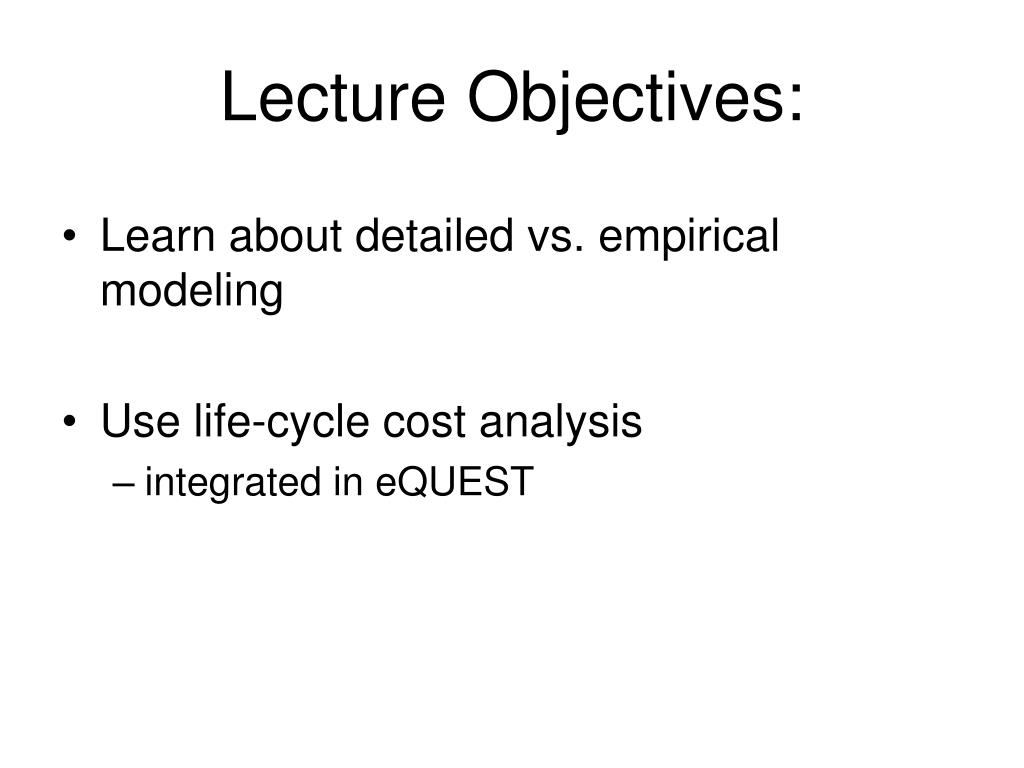 Lecture Objectives:

• Learn about detailed vs. empirical modeling

• Use life-cycle cost analysis
– integrated in eQUEST